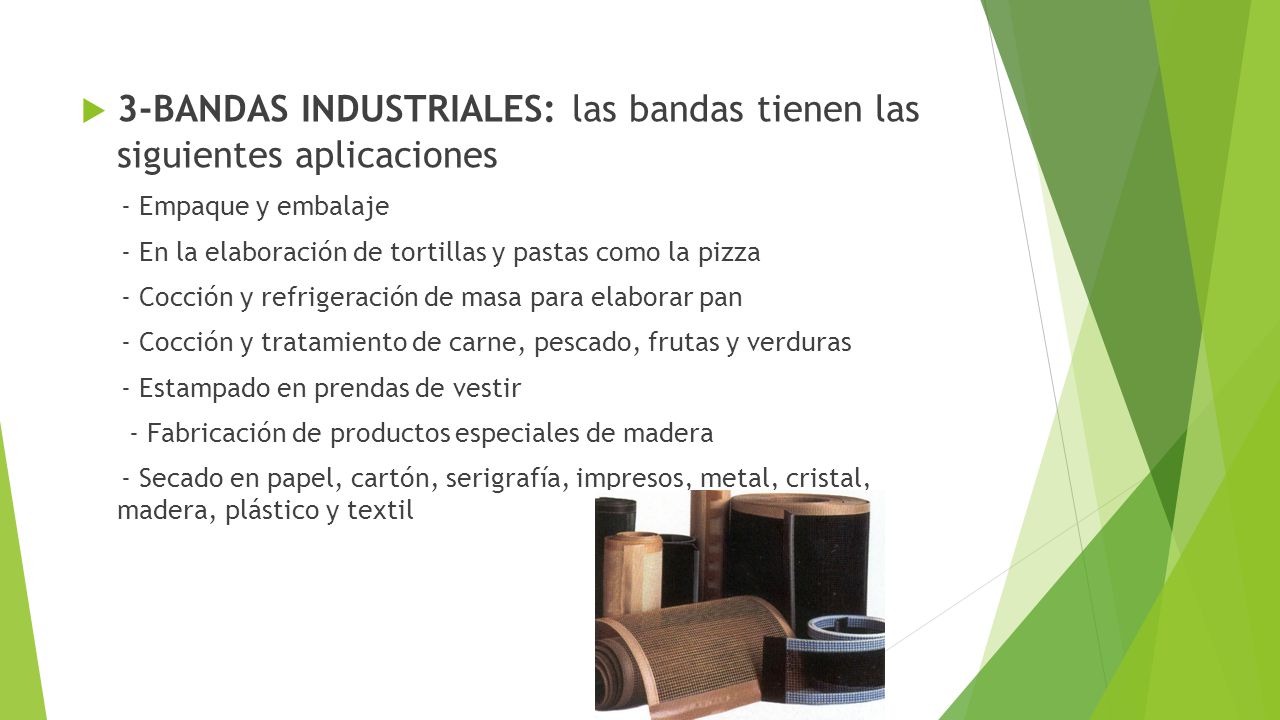 3-BANDAS INDUSTRIALES: las bandas tienen las siguientes aplicaciones

- Empaque y embalaje

- En la elaboración de tortillas y pastas como la pizza

- Cocción y refrigeración de masa para elaborar pan

- Cocción y tratamiento de carne, pescado, frutas y verduras

- Estampado en prendas de vestir

- Fabricación de productos especiales de madera

- Secado en papel, cartón, serigrafía, impresos, metal, cristal, madera, plástico y textil